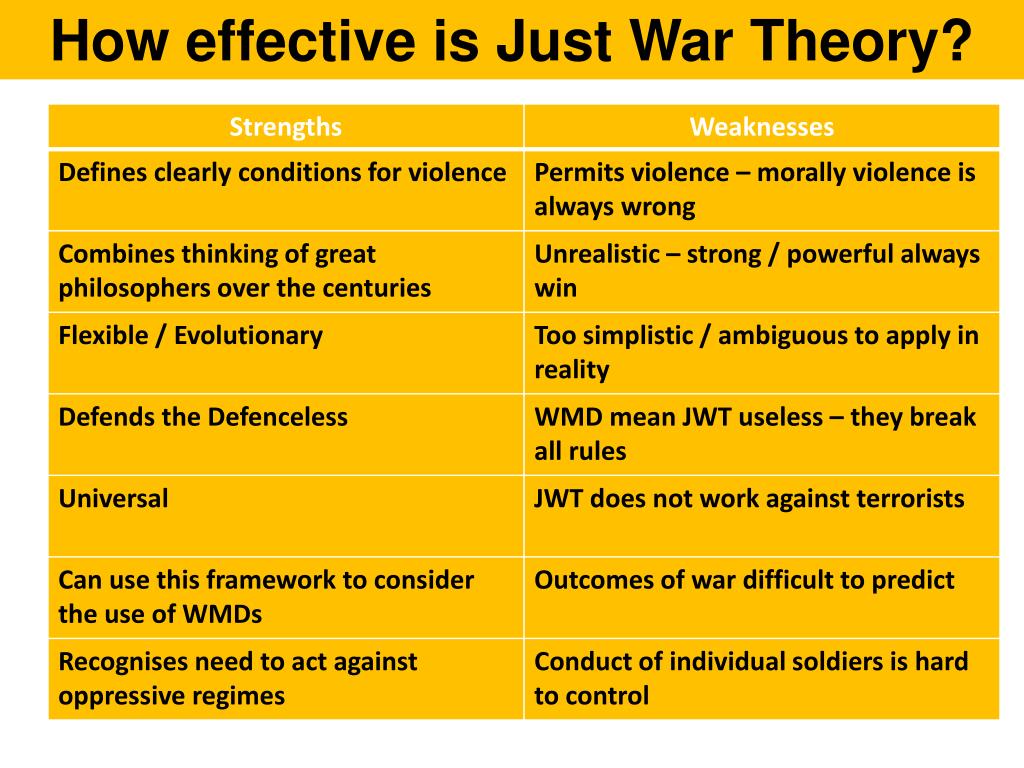 How effective is Just War Theory?

| Strengths | Weaknesses |
|---|---|
| Defines clearly conditions for violence | Permits violence – morally violence is always wrong |
| Combines thinking of great philosophers over the centuries | Unrealistic – strong / powerful always win |
| Flexible / Evolutionary | Too simplistic / ambiguous to apply in reality |
| Defends the Defenceless | WMD mean JWT useless – they break all rules |
| Universal | JWT does not work against terrorists |
| Can use this framework to consider the use of WMDs | Outcomes of war difficult to predict |
| Recognises need to act against oppressive regimes | Conduct of individual soldiers is hard to control |